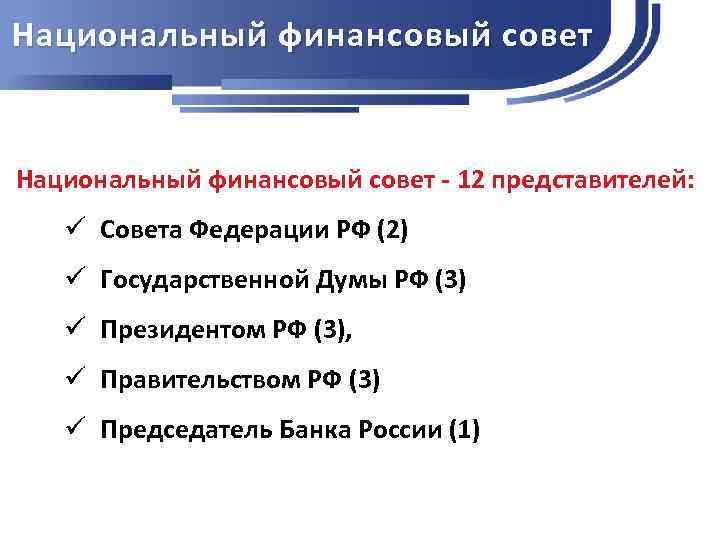 Национальный финансовый совет

Национальный финансовый совет - 12 представителей:

✓ Совета Федерации РФ (2)

✓ Государственной Думы РФ (3)

✓ Президентом РФ (3),

✓ Правительством РФ (3)

✓ Председатель Банка России (1)